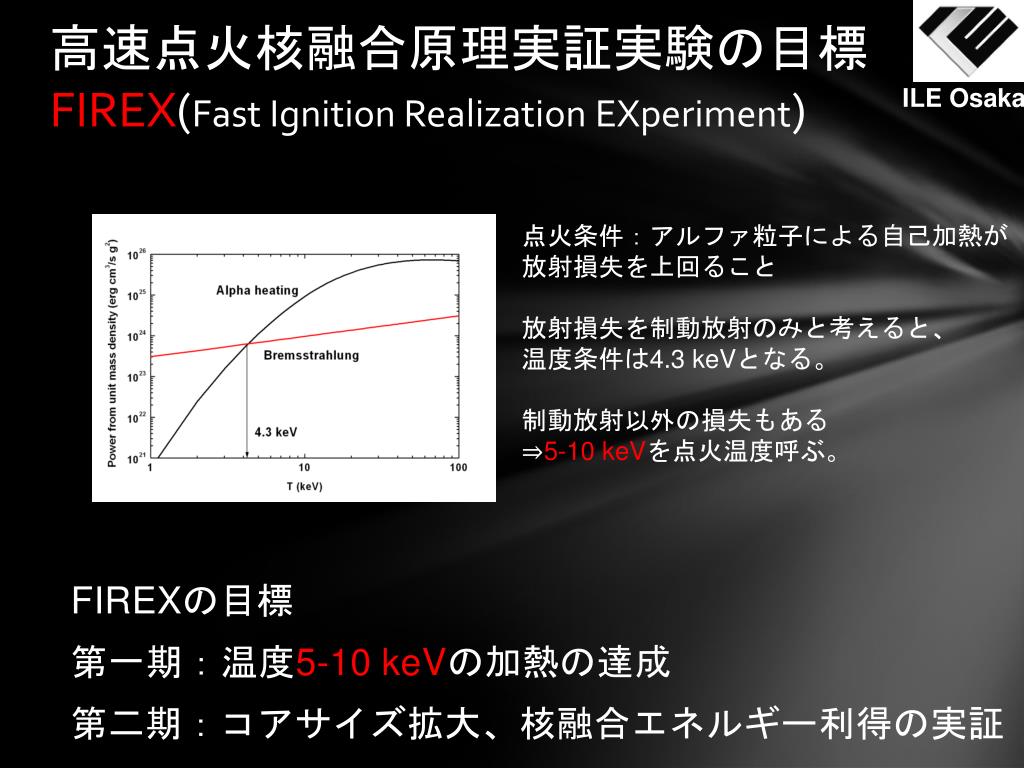 高速点火核融合原理実証実験の目標
FIREX(Fast Ignition Realization EXperiment)

ILE Osaka

Power from unit mass density (erg cm$^3$/s g$^2$)
$10^{26}$
$10^{25}$
$10^{24}$
$10^{23}$
$10^{22}$
$10^{21}$
Alpha heating
Bremsstrahlung
4.3 keV
1
10
100
T (keV)

点火条件：アルファ粒子による自己加熱が放射損失を上回ること

放射損失を制動放射のみと考えると、温度条件は4.3 keVとなる。

制動放射以外の損失もある
⇒5-10 keVを点火温度呼ぶ。

FIREXの目標
第一期：温度5-10 keVの加熱の達成
第二期：コアサイズ拡大、核融合エネルギー利得の実証